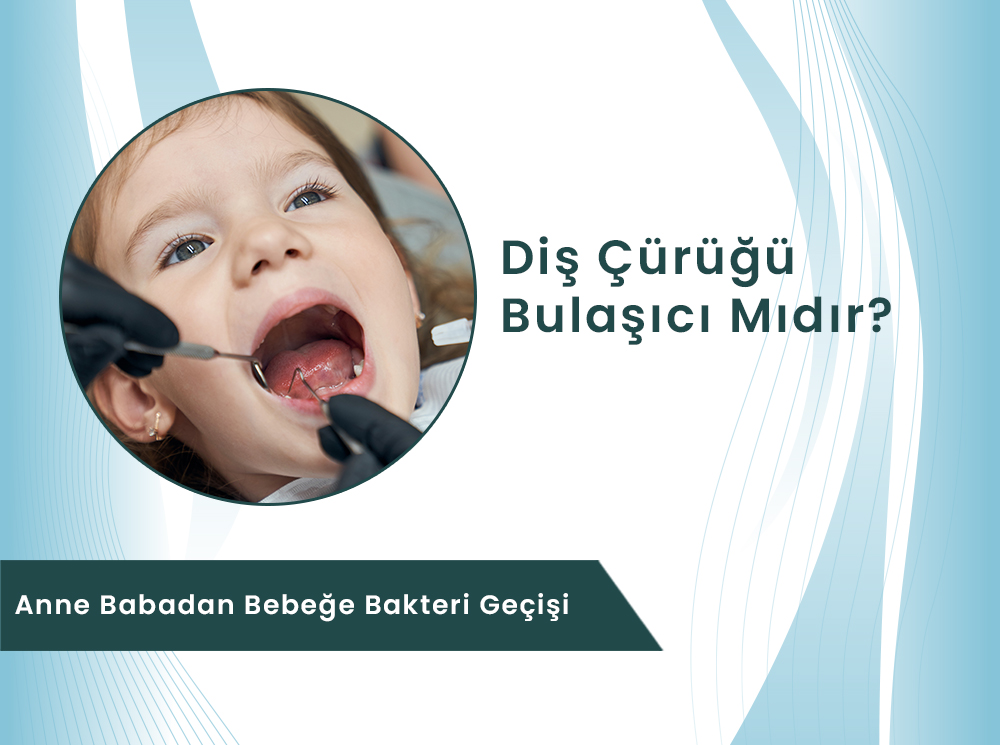 Diş Çürüğü Bulaşıcı Mıdır?

Anne Babadan Bebeğe Bakteri Geçişi